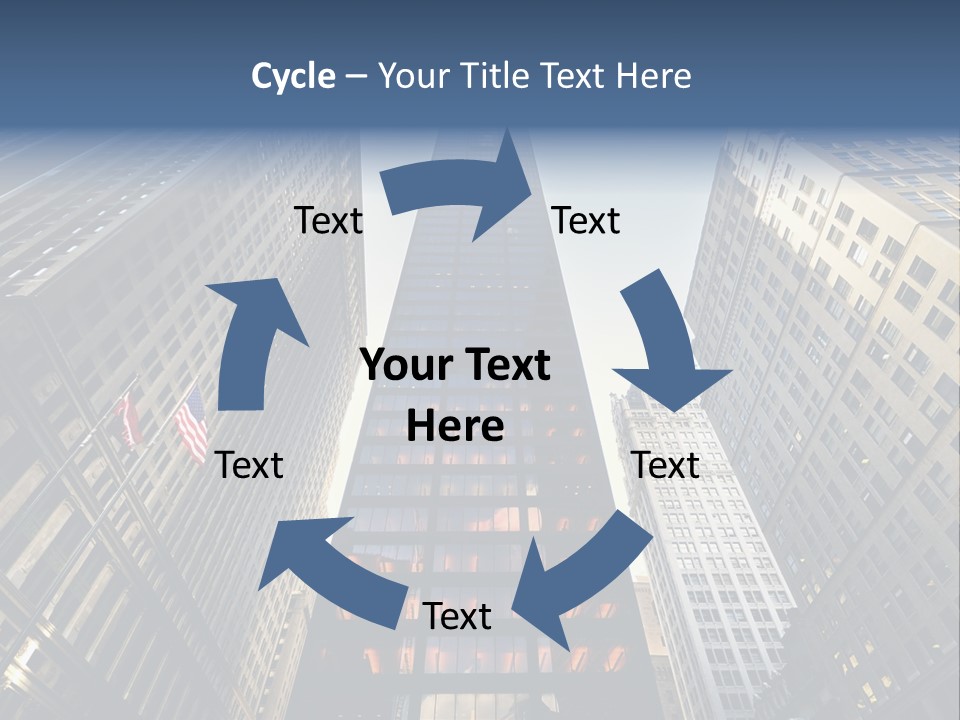 Cycle – Your Title Text Here

Text

Text

Your Text Here

Text

Text

Text